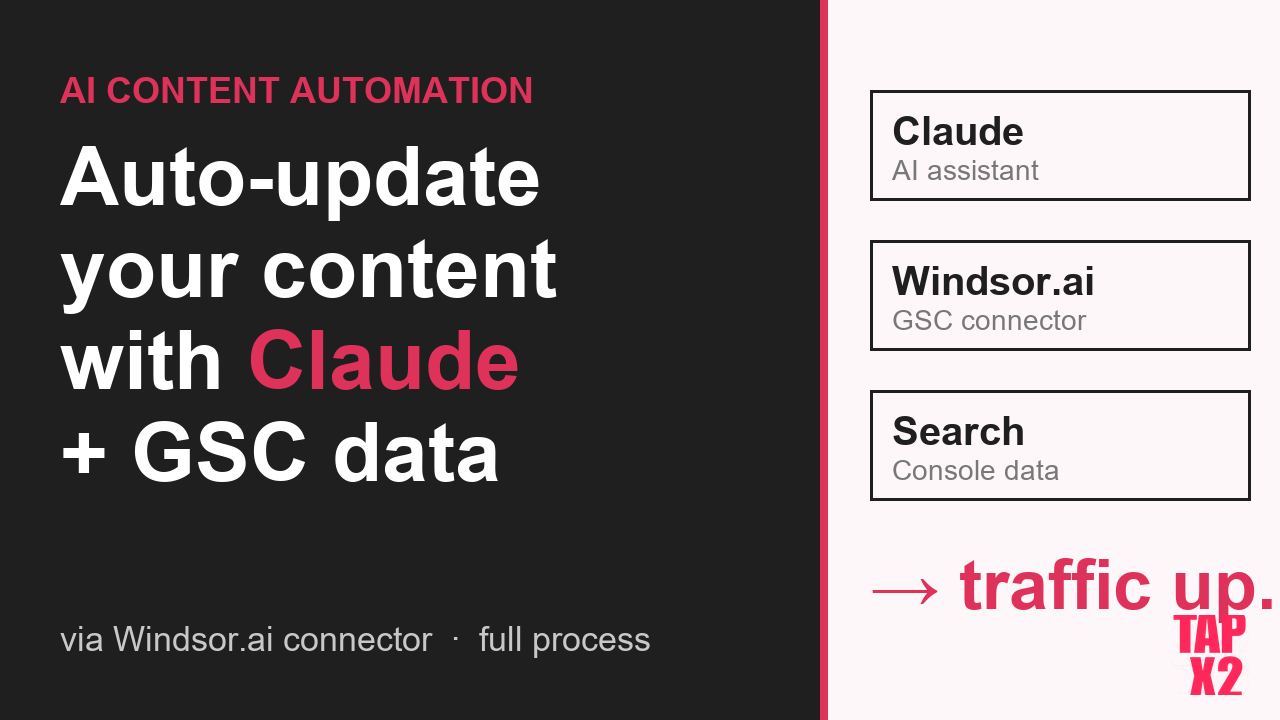 AI CONTENT AUTOMATION

Auto-update your content with Claude + GSC data

via Windsor.ai connector · full process

Claude
AI assistant

Windsor.ai
GSC connector

Search
Console data

→ traffic up.

TAP
X2